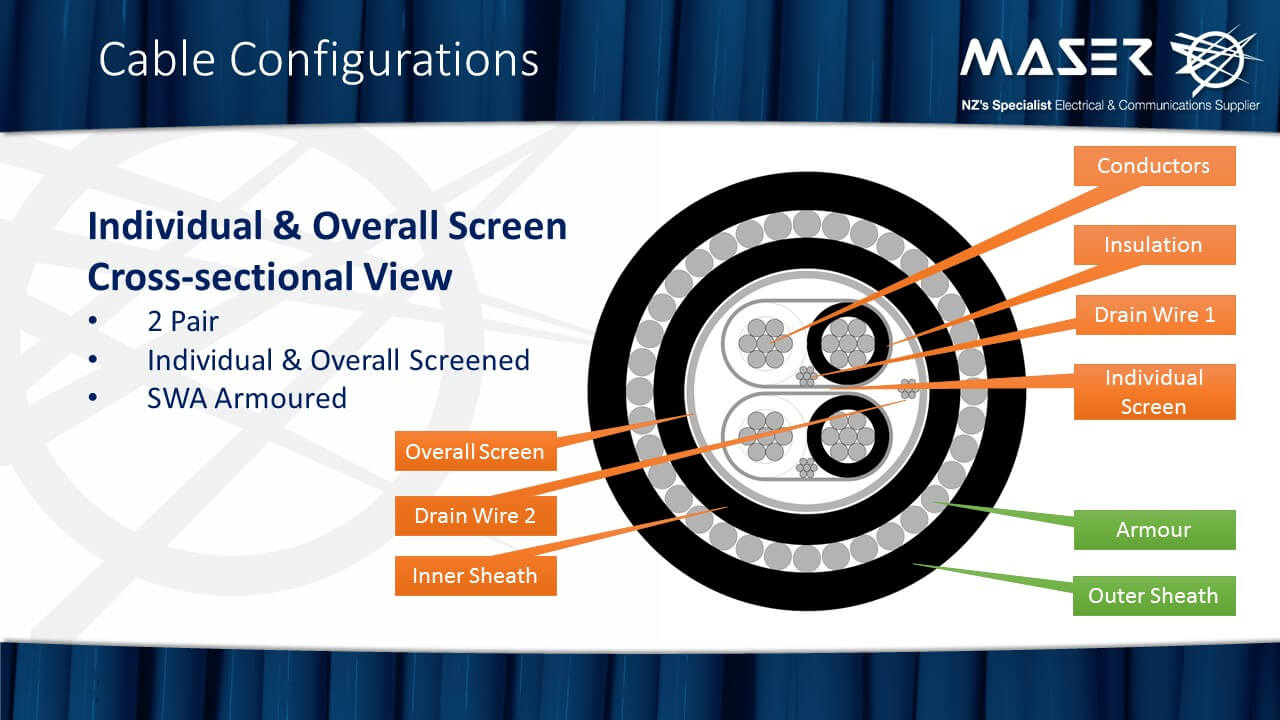 Cable Configurations

MASER
NZ's Specialist Electrical & Communications Supplier

Individual & Overall Screen Cross-sectional View

• 2 Pair
• Individual & Overall Screened
• SWA Armoured

Conductors

Insulation

Drain Wire 1

Individual Screen

Overall Screen

Drain Wire 2

Inner Sheath

Armour

Outer Sheath